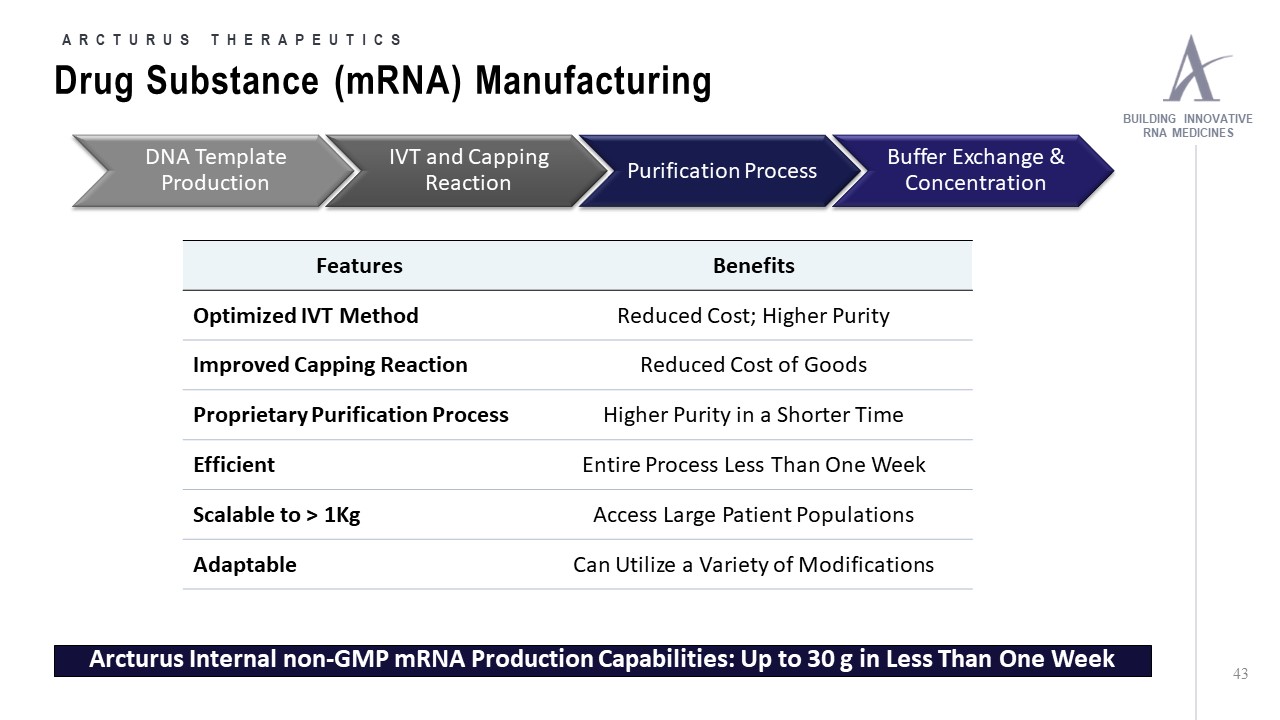 ARCTURUS THERAPEUTICS

Drug Substance (mRNA) Manufacturing

BUILDING INNOVATIVE RNA MEDICINES

DNA Template Production

IVT and Capping Reaction

Purification Process

Buffer Exchange & Concentration

| Features | Benefits |
|---|---|
| Optimized IVT Method | Reduced Cost; Higher Purity |
| Improved Capping Reaction | Reduced Cost of Goods |
| Proprietary Purification Process | Higher Purity in a Shorter Time |
| Efficient | Entire Process Less Than One Week |
| Scalable to > 1Kg | Access Large Patient Populations |
| Adaptable | Can Utilize a Variety of Modifications |

Arcturus Internal non-GMP mRNA Production Capabilities: Up to 30 g in Less Than One Week

43